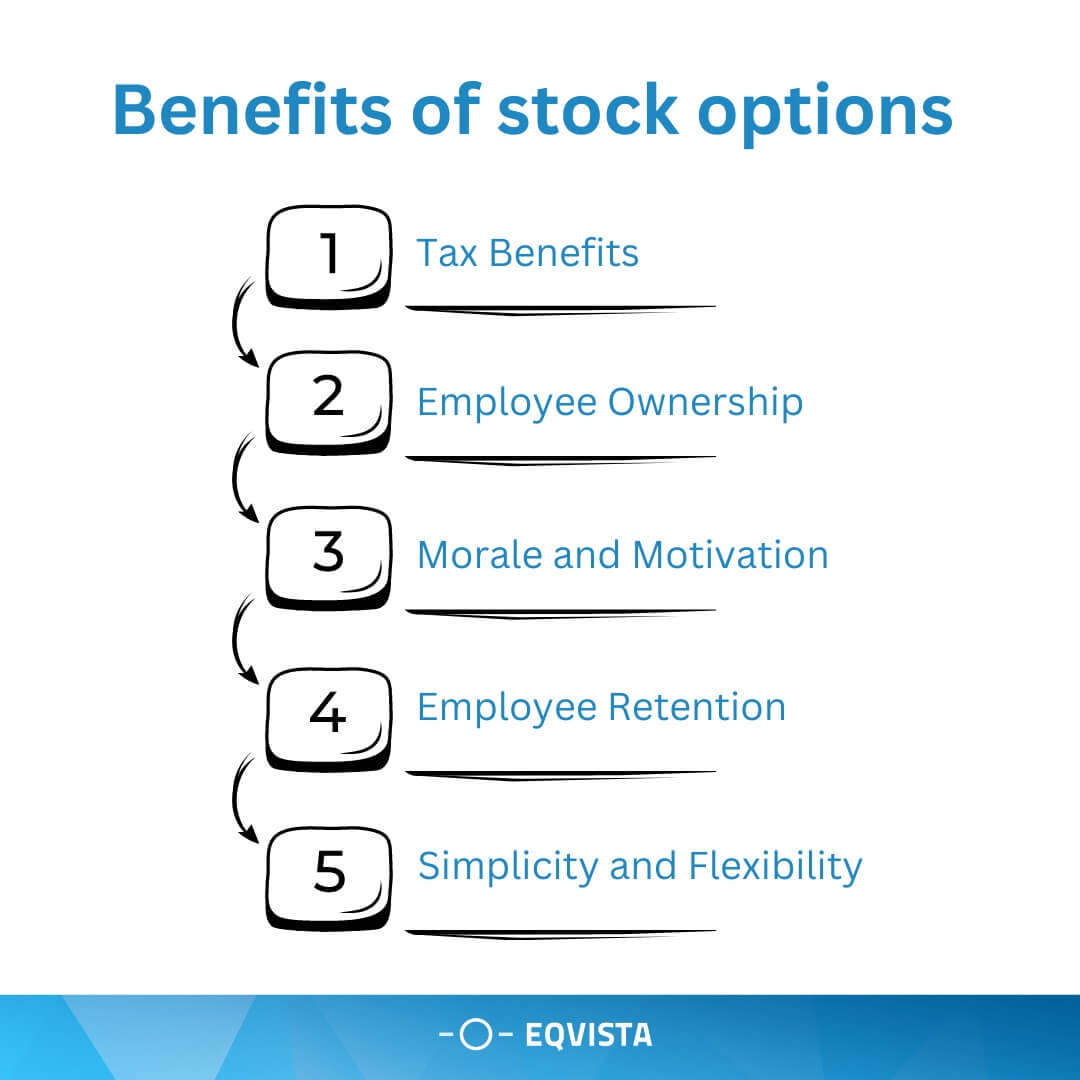 Benefits of stock options

1 Tax Benefits

2 Employee Ownership

3 Morale and Motivation

4 Employee Retention

5 Simplicity and Flexibility

EQVISTA